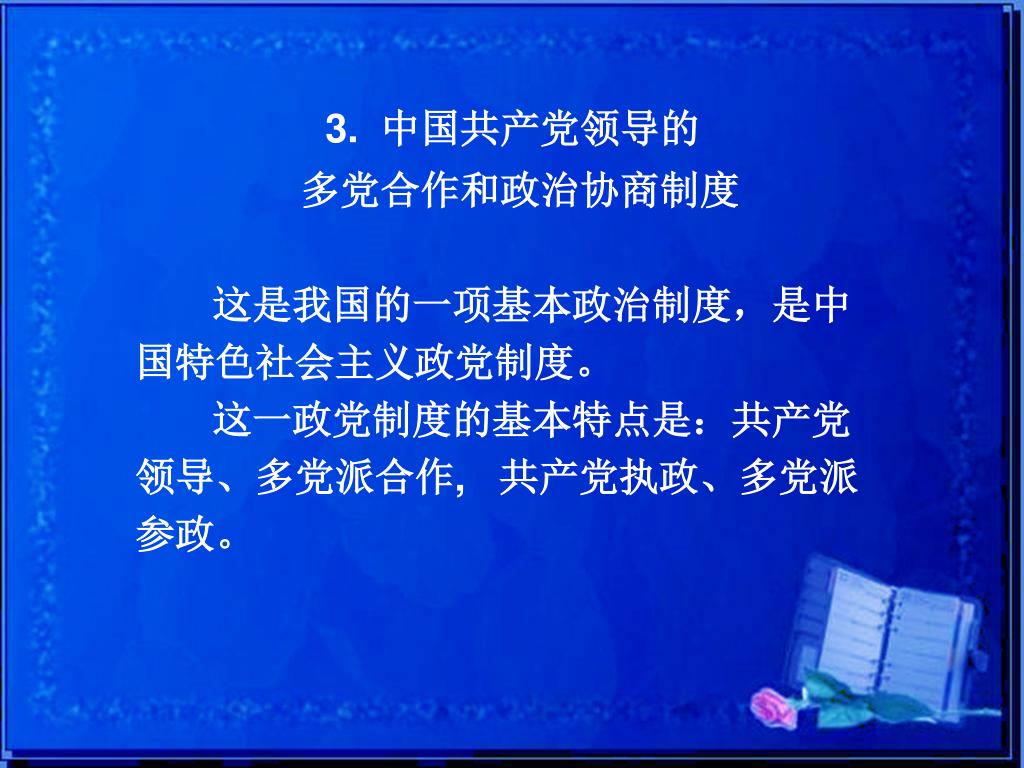 3. 中国共产党领导的
多党合作和政治协商制度

这是我国的一项基本政治制度，是中国特色社会主义政党制度。

这一政党制度的基本特点是：共产党领导、多党派合作，共产党执政、多党派参政。